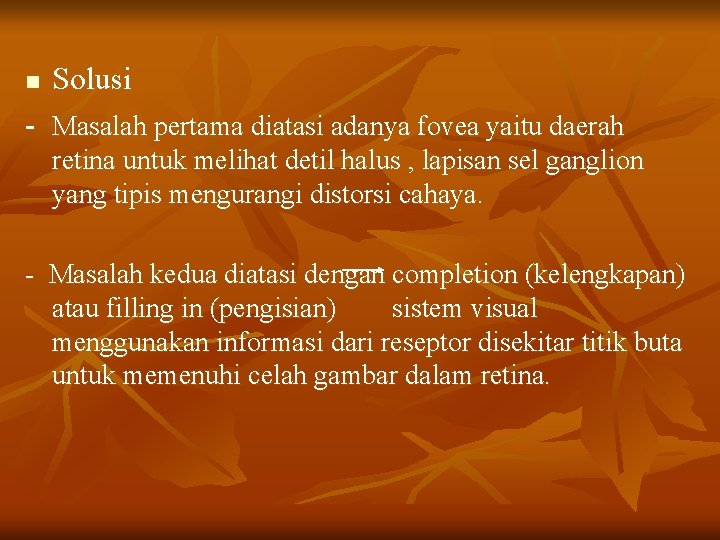 Solusi

- Masalah pertama diatasi adanya fovea yaitu daerah retina untuk melihat detil halus , lapisan sel ganglion yang tipis mengurangi distorsi cahaya.

- Masalah kedua diatasi dengan completion (kelengkapan) atau filling in (pengisian) sistem visual menggunakan informasi dari reseptor disekitar titik buta untuk memenuhi celah gambar dalam retina.